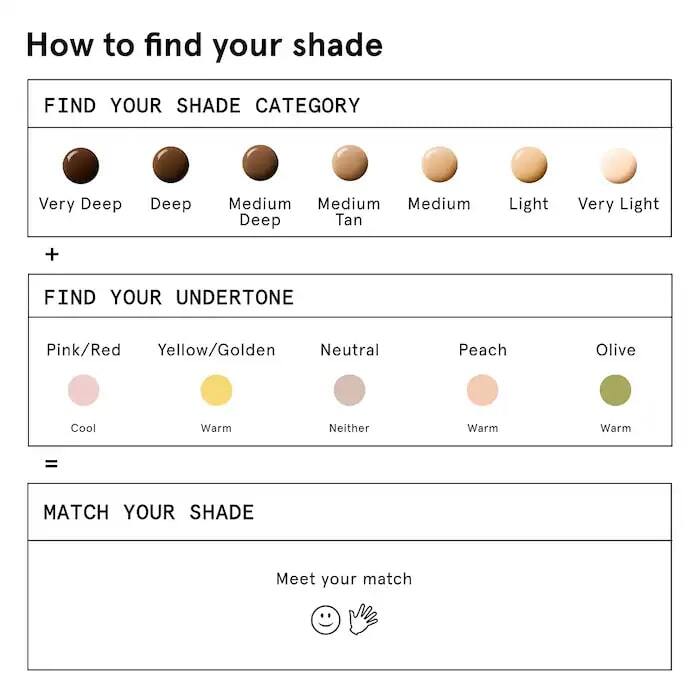 How to find your shade

FIND YOUR SHADE CATEGORY

Very Deep Deep Medium Deep Medium Tan Medium Light Very Light

+

FIND YOUR UNDERTONE

Pink/Red
Cool

Yellow/Golden
Warm

Neutral
Neither

Peach
Warm

Olive
Warm

=

MATCH YOUR SHADE

Meet your match